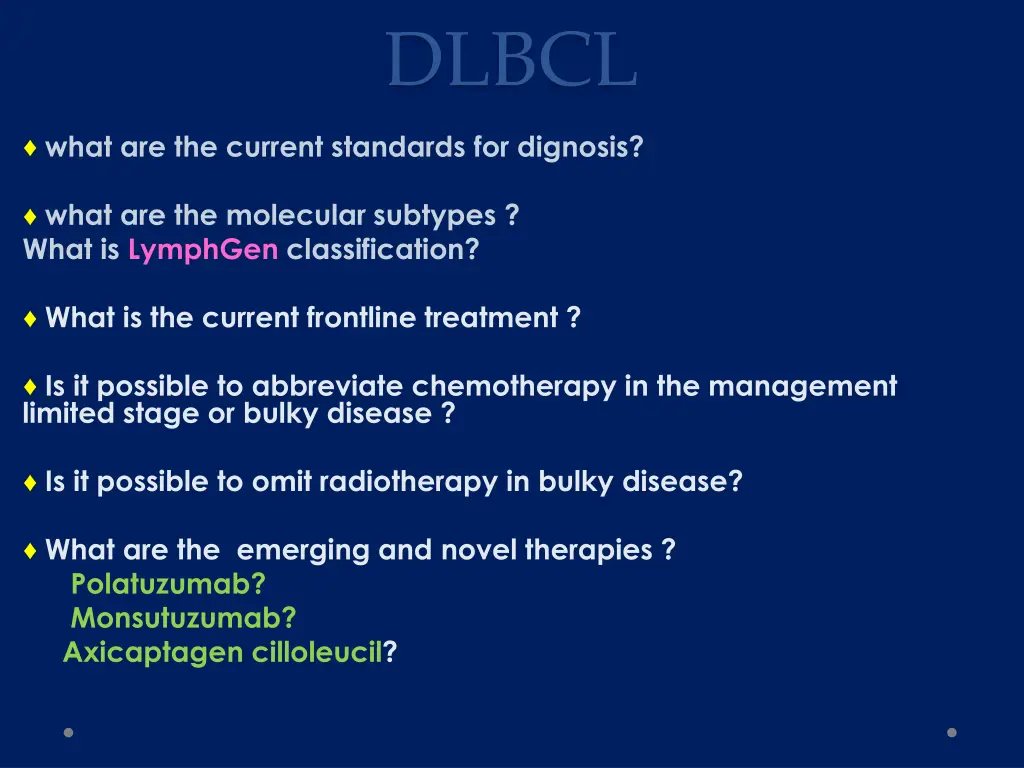 DLBCL

♦ what are the current standards for dignosis?

♦ what are the molecular subtypes ?
What is LymphGen classification?

♦ What is the current frontline treatment ?

♦ Is it possible to abbreviate chemotherapy in the management limited stage or bulky disease ?

♦ Is it possible to omit radiotherapy in bulky disease?

♦ What are the emerging and novel therapies ?
Polatuzumab?
Monsutuzumab?
Axicaptagen cilloleucil?